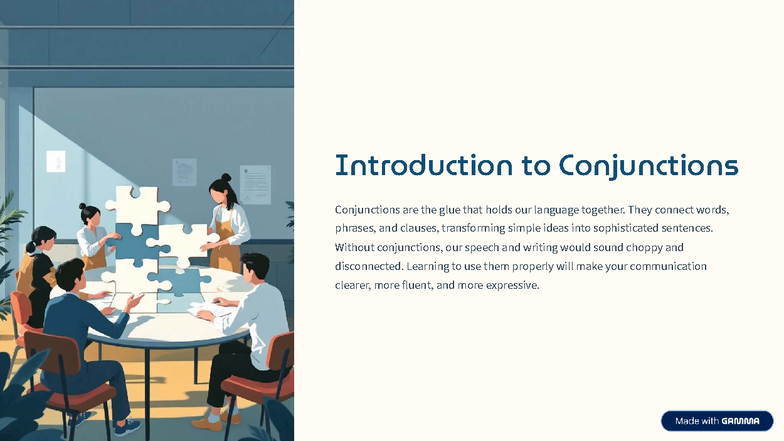 Introduction to Conjunctions

Conjunctions are the glue that holds our language together. They connect words, phrases, and clauses, transforming simple ideas into sophisticated sentences. Without conjunctions, our speech and writing would sound choppy and disconnected. Learning to use them properly will make your communication clearer, more fluent, and more expressive.

Made with GAMMA